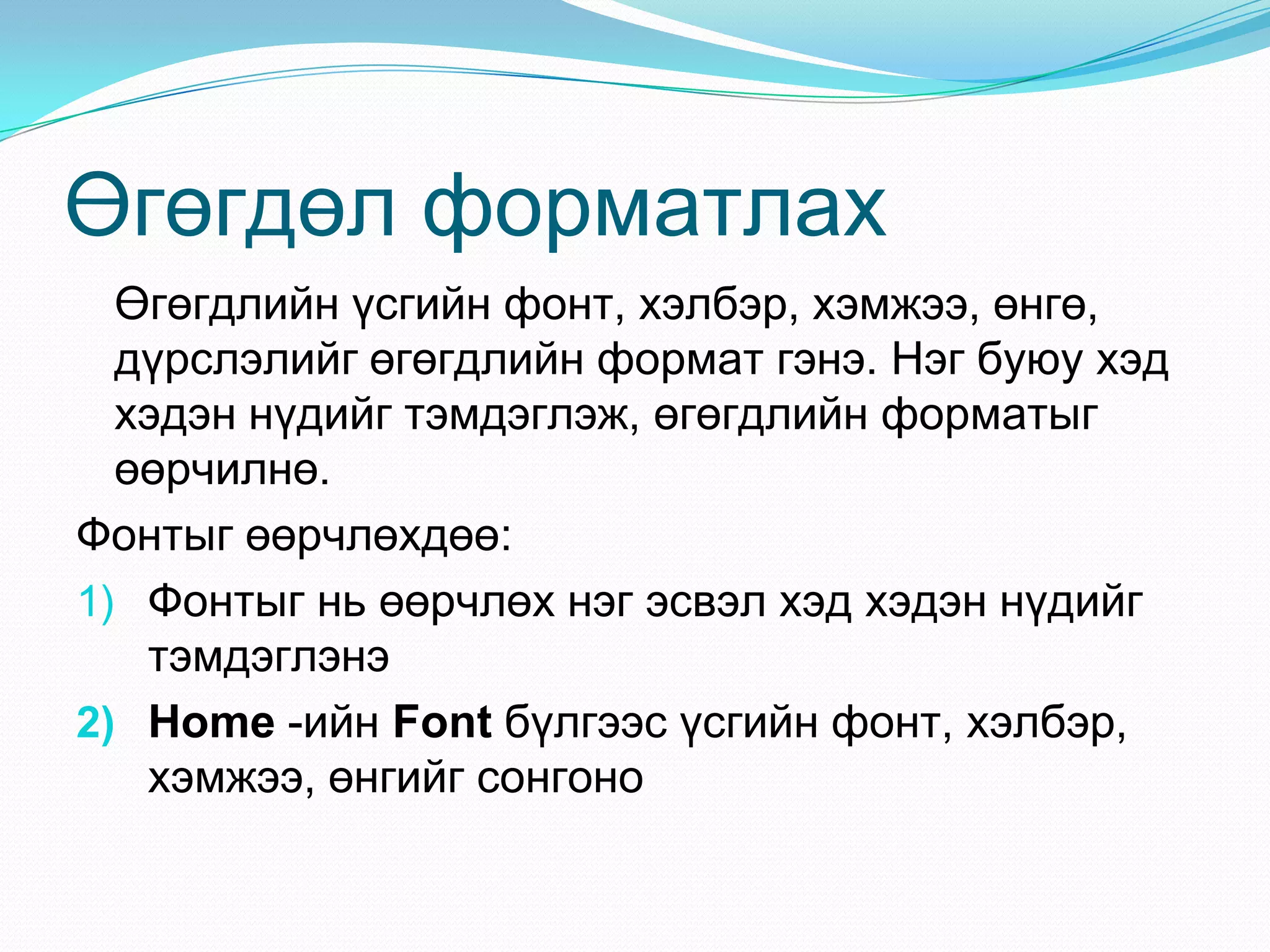 Өгөгдөл форматлах

Өгөгдлийн үсгийн фонт, хэлбэр, хэмжээ, өнгө, дүрслэлийг өгөгдлийн формат гэнэ. Нэг буюу хэд хэдэн нүдийг тэмдэглэж, өгөгдлийн форматыг өөрчилнө.

Фонтыг өөрчлөхдөө:

1) Фонтыг нь өөрчлөх нэг эсвэл хэд хэдэн нүдийг тэмдэглэнэ
2) Home -ийн Font бүлгээс үсгийн фонт, хэлбэр, хэмжээ, өнгийг сонгоно